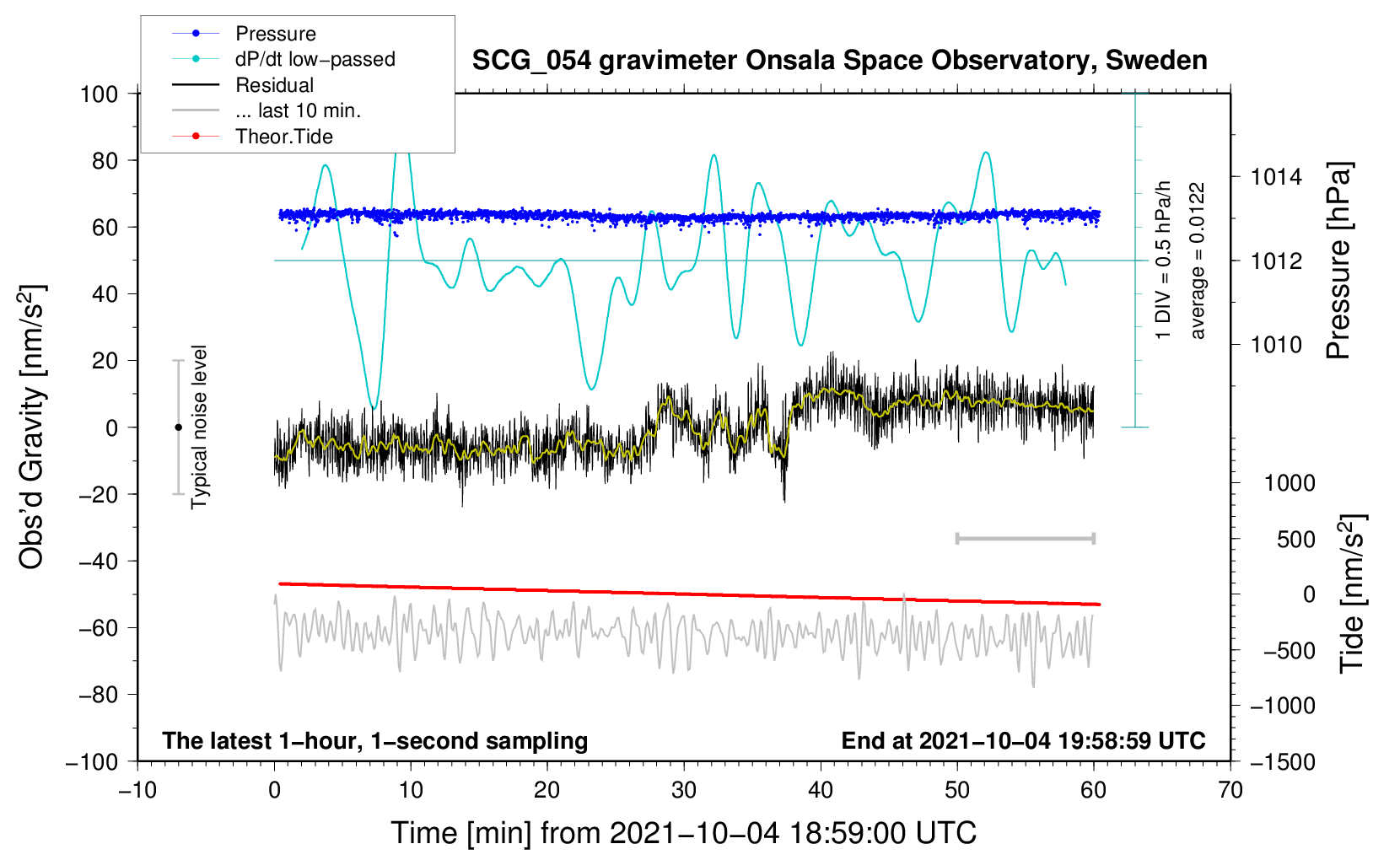 Pressure
dP/dt low−passed
Residual
... last 10 min.
Theor.Tide

SCG_054 gravimeter Onsala Space Observatory, Sweden

100
80
60
40
20
0
−20
−40
−60
−80
−100

Obs'd Gravity [nm/s$^2$]

Typical noise level

1 DIV = 0.5 hPa/h
average = 0.0122

1014
1012
1010
Pressure [hPa]

1000
500
0
−500
−1000
−1500
Tide [nm/s$^2$]

The latest 1−hour, 1−second sampling
End at 2021−10−04 19:58:59 UTC

−10
0
10
20
30
40
50
60
70

Time [min] from 2021−10−04 18:59:00 UTC